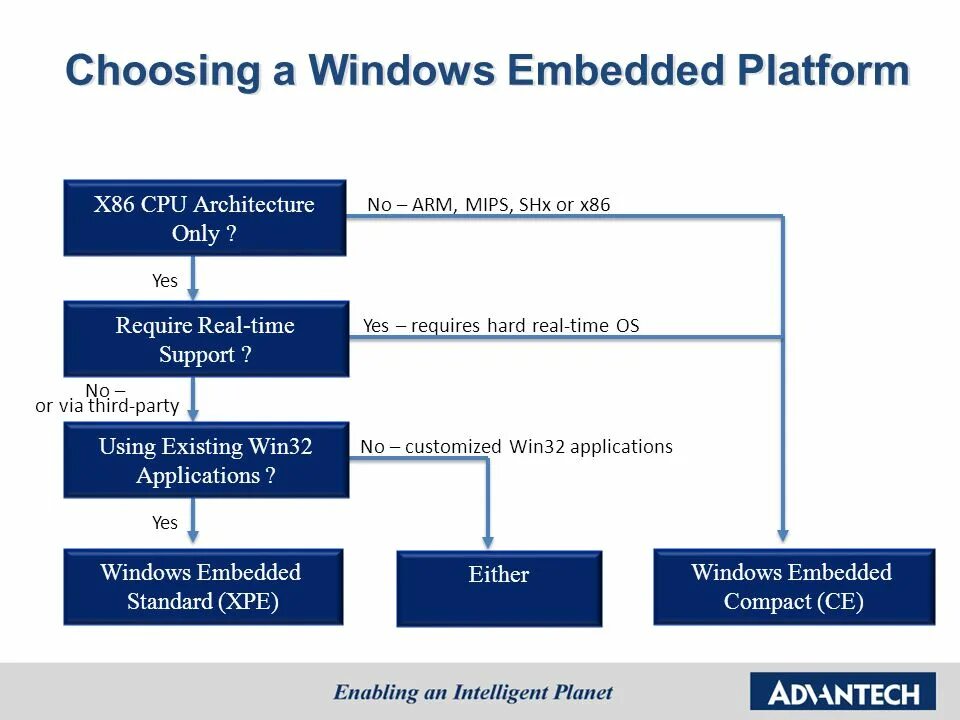 Choosing a Windows Embedded Platform

X86 CPU Architecture Only ?

No – ARM, MIPS, SHx or x86

Yes

Require Real-time Support ?

Yes – requires hard real-time OS

No – or via third-party

Using Existing Win32 Applications ?

No – customized Win32 applications

Yes

Windows Embedded Standard (XPE)

Either

Windows Embedded Compact (CE)

Enabling an Intelligent Planet

ADVANTECH